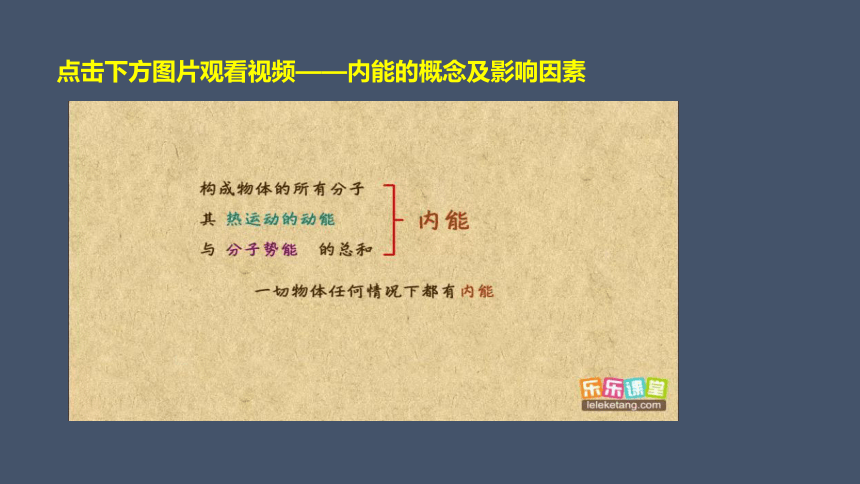 点击下方图片观看视频——内能的概念及影响因素

构成物体的所有分子
其 热运动的动能
与 分子势能 的总和

内能

一切物体任何情况下都有内能

乐乐课堂
leleketang.com